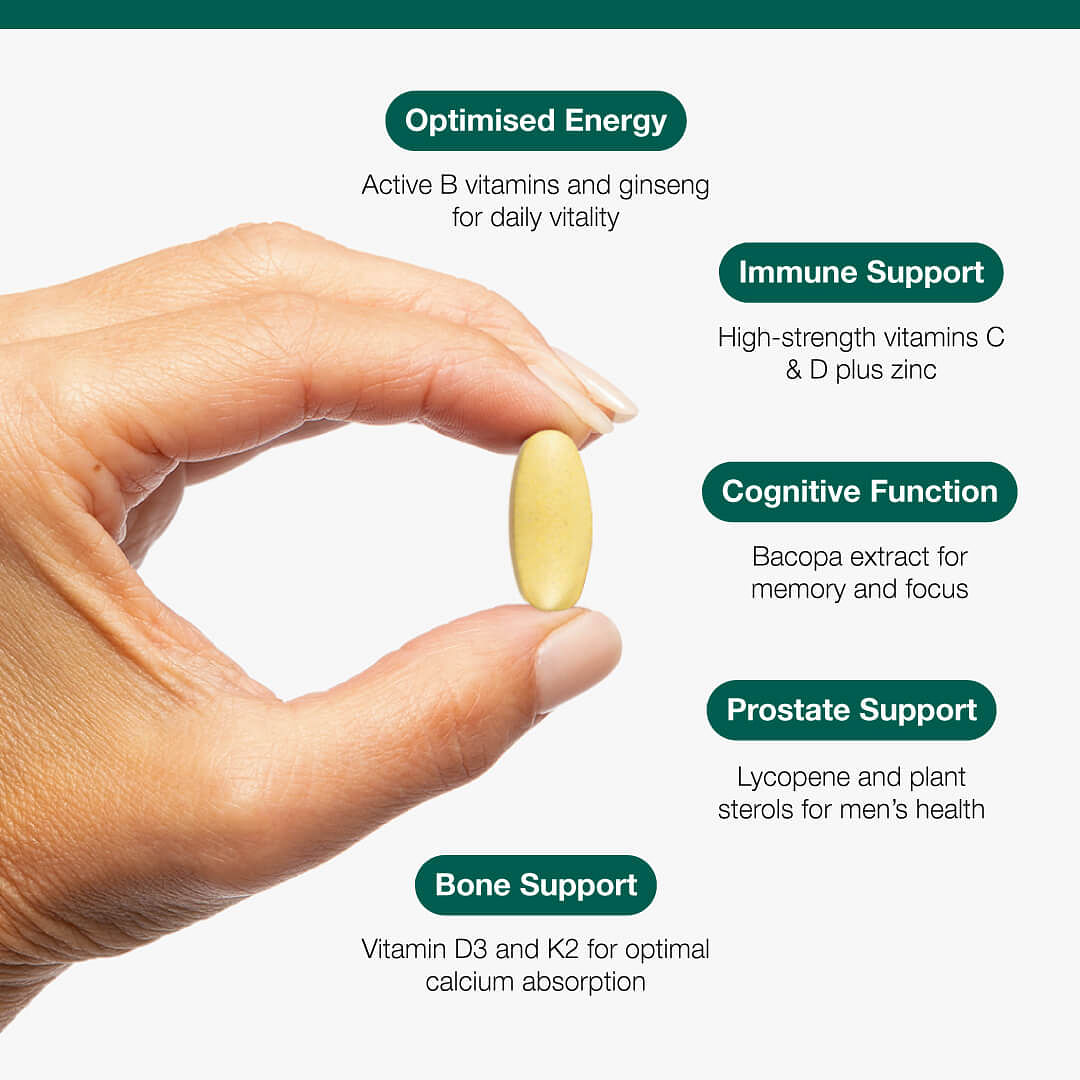 Optimised Energy

Active B vitamins and ginseng for daily vitality

Immune Support

High-strength vitamins C & D plus zinc

Cognitive Function

Bacopa extract for memory and focus

Prostate Support

Lycopene and plant sterols for men's health

Bone Support

Vitamin D3 and K2 for optimal calcium absorption